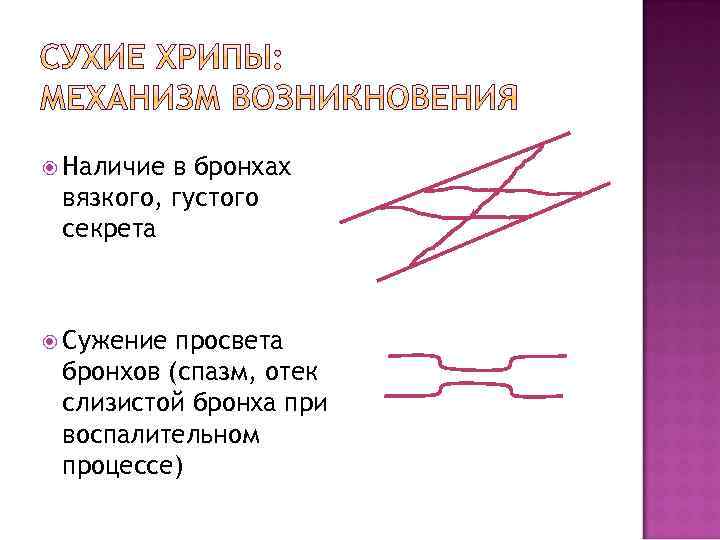 СУХИЕ ХРИПЫ: МЕХАНИЗМ ВОЗНИКНОВЕНИЯ

Наличие в бронхах вязкого, густого секрета

Сужение просвета бронхов (спазм, отек слизистой бронха при воспалительном процессе)